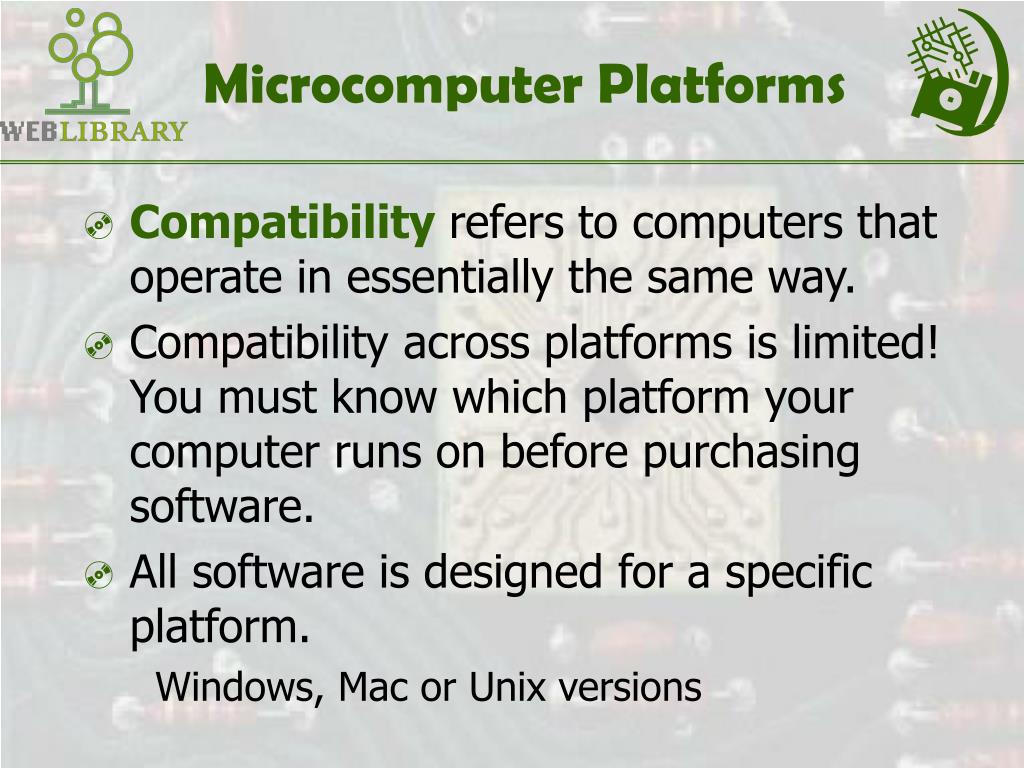 WEBLIBRARY

Microcomputer Platforms

Compatibility refers to computers that operate in essentially the same way.

Compatibility across platforms is limited! You must know which platform your computer runs on before purchasing software.

All software is designed for a specific platform.

Windows, Mac or Unix versions